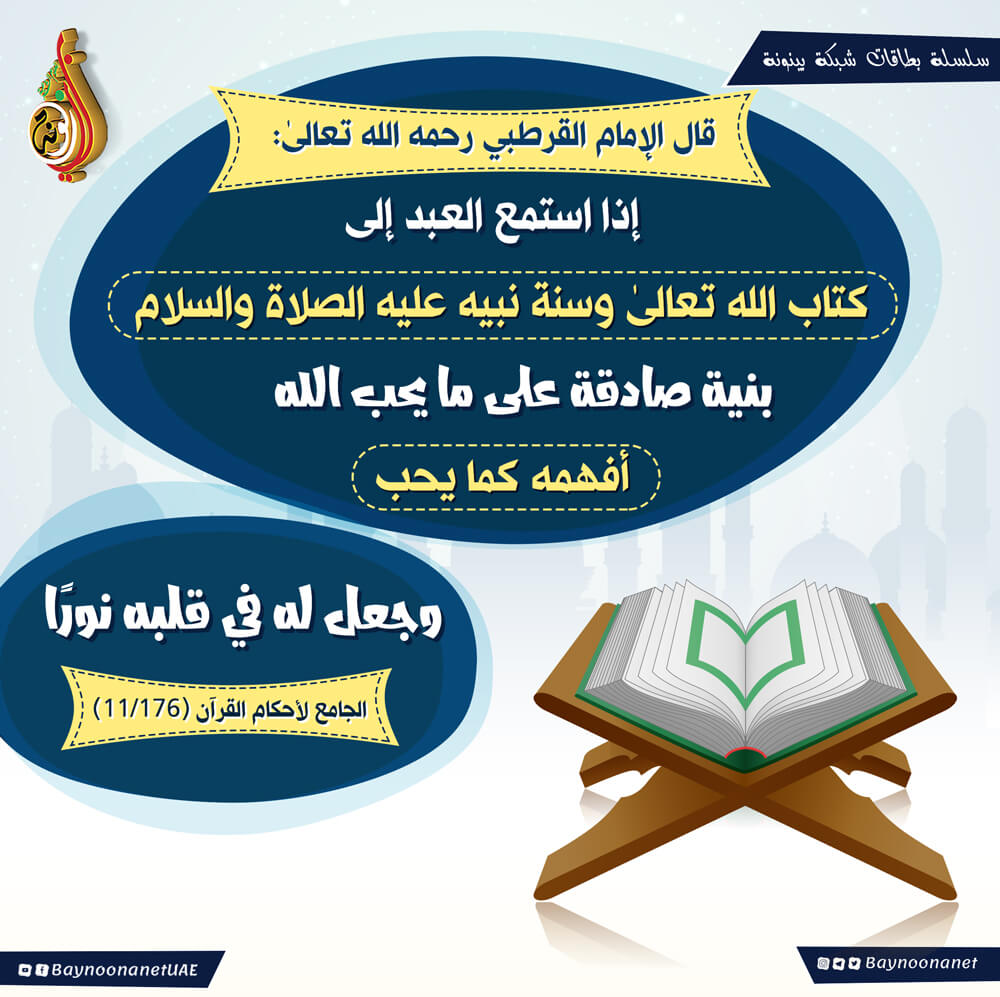 سلسلة بطاقات شبكة بينونة

قال الإمام القرطبي رحمه الله تعالىٰ:

إذا استمع العبد إلى

كتاب الله تعالىٰ وسنة نبيه عليه الصلاة والسلام

بنية صادقة على ما يحب الله

أفهمه كما يحب

وجعل له في قلبه نورًا

الجامع لأحكام القرآن (11/176)

BaynoonanetUAE

Baynoonanet